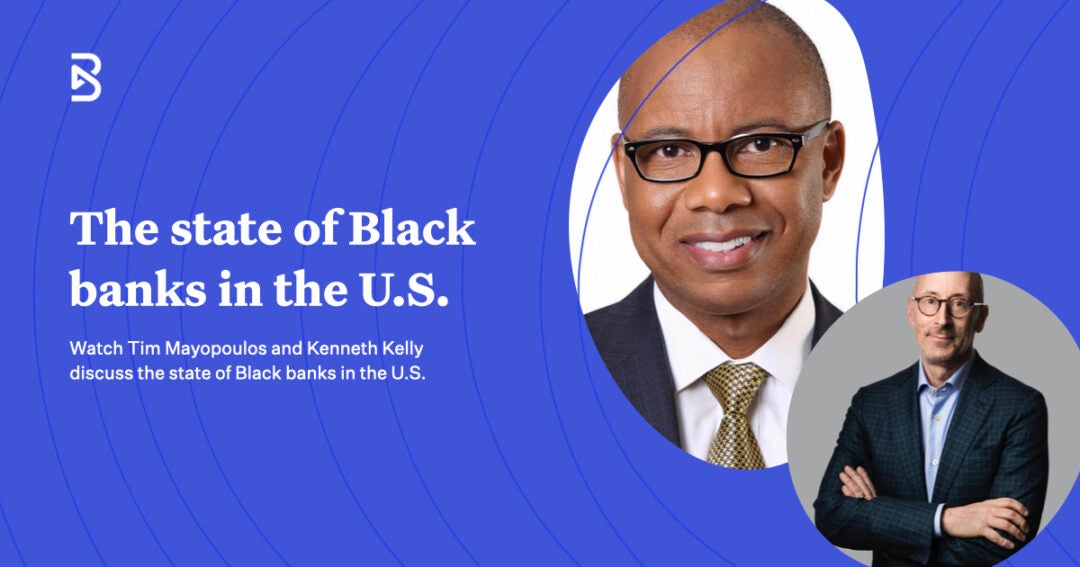 The state of Black banks in the U.S.

Watch Tim Mayopoulos and Kenneth Kelly discuss the state of Black banks in the U.S.